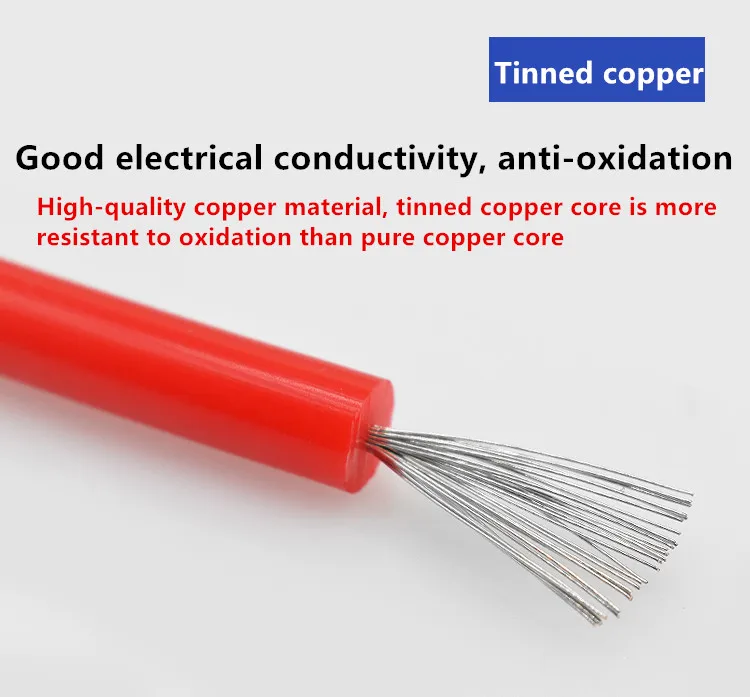 Tinned copper

Good electrical conductivity, anti-oxidation

High-quality copper material, tinned copper core is more resistant to oxidation than pure copper core